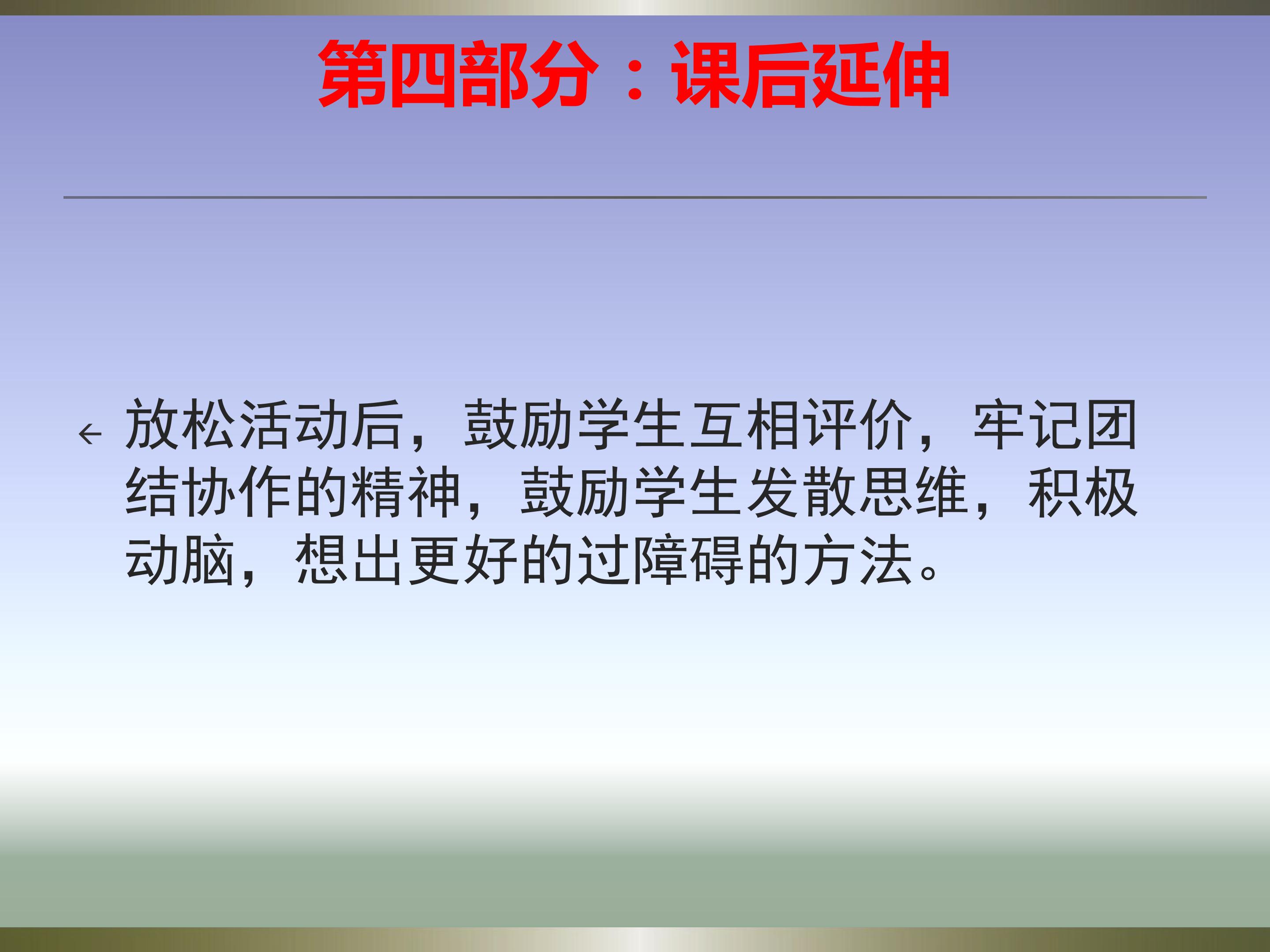 第四部分：课后延伸

← 放松活动后，鼓励学生互相评价，牢记团结协作的精神，鼓励学生发散思维，积极动脑，想出更好的过障碍的方法。